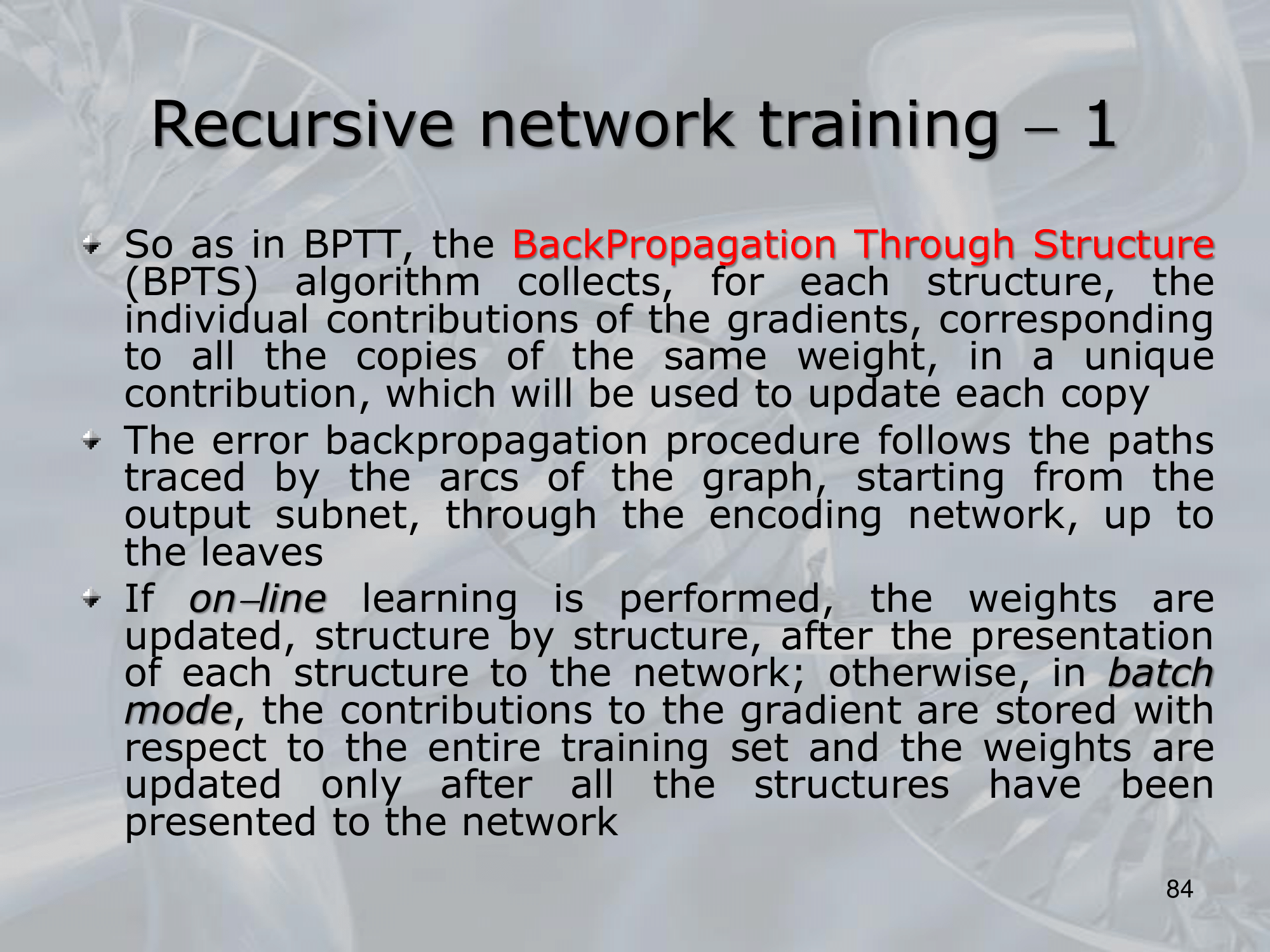 Recursive network training – 1

So as in BPTT, the BackPropagation Through Structure (BPTS) algorithm collects, for each structure, the individual contributions of the gradients, corresponding to all the copies of the same weight, in a unique contribution, which will be used to update each copy

The error backpropagation procedure follows the paths traced by the arcs of the graph, starting from the output subnet, through the encoding network, up to the leaves

If on–line learning is performed, the weights are updated, structure by structure, after the presentation of each structure to the network; otherwise, in batch mode, the contributions to the gradient are stored with respect to the entire training set and the weights are updated only after all the structures have been presented to the network

84